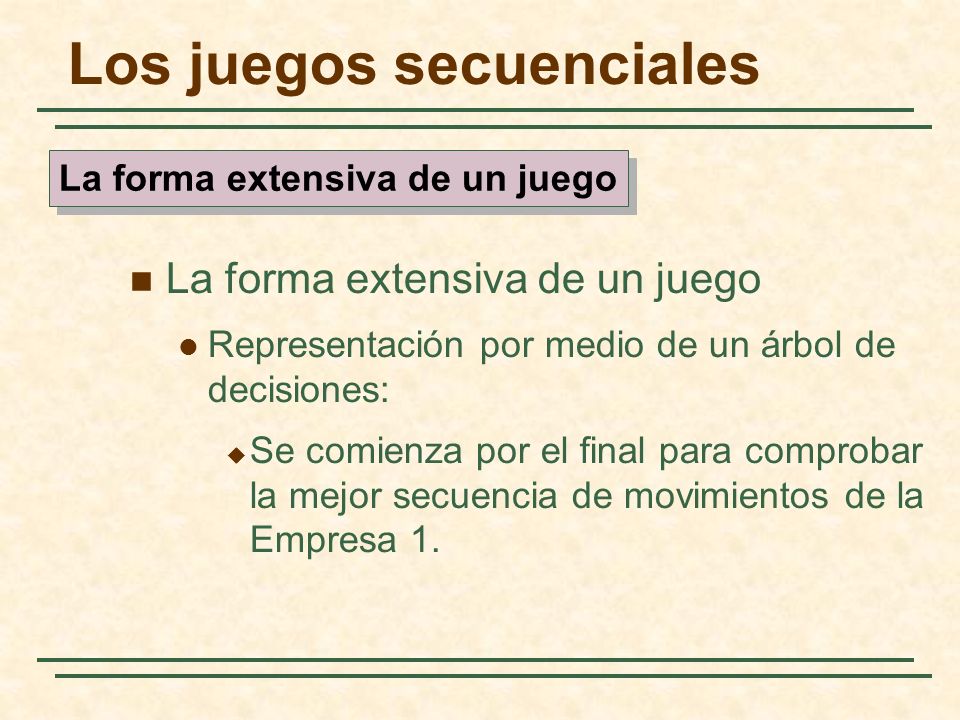 Los juegos secuenciales

La forma extensiva de un juego

La forma extensiva de un juego

Representación por medio de un árbol de decisiones:

Se comienza por el final para comprobar la mejor secuencia de movimientos de la Empresa 1.